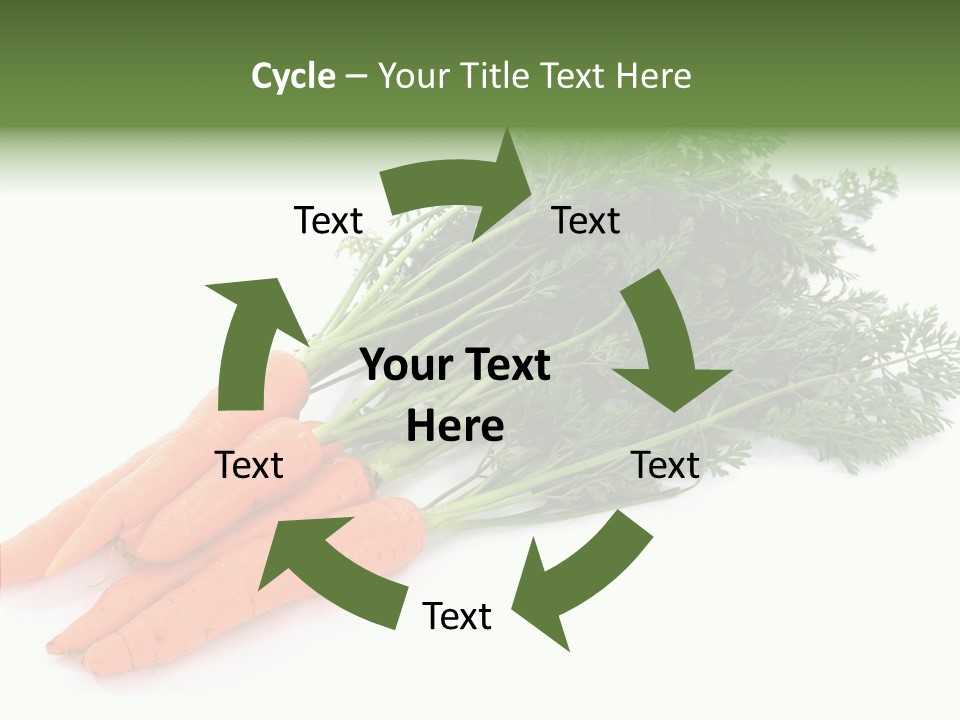 Cycle – Your Title Text Here

Text

Text

Your Text Here

Text

Text

Text